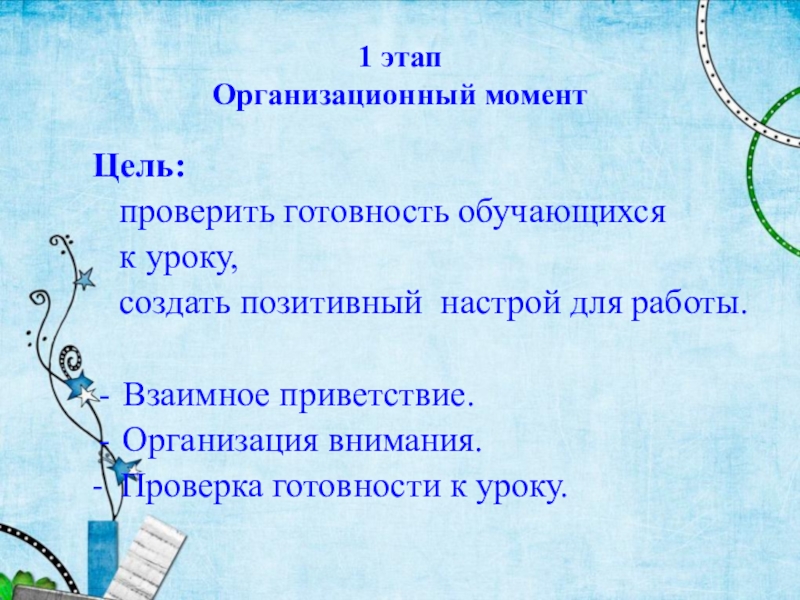 1 этап
Организационный момент

Цель:
проверить готовность обучающихся к уроку,
создать позитивный настрой для работы.

- Взаимное приветствие.
- Организация внимания.
- Проверка готовности к уроку.